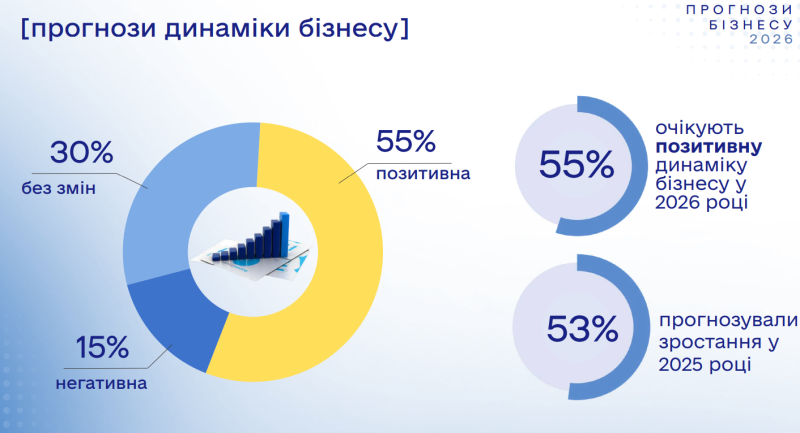 [прогнози динаміки бізнесу]

ПРОГНОЗИ БІЗНЕСУ 2026

30%
без змін

55%
позитивна

15%
негативна

55%
очікують **позитивну** динаміку бізнесу у 2026 році

53%
прогнозували зростання у 2025 році